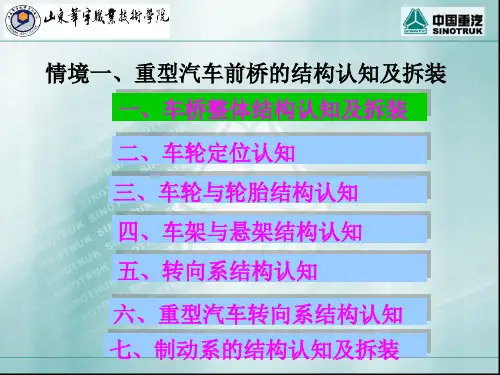 山東華宇職業技術學院

中国重汽
SINOTRUK

情境一、重型汽车前桥的结构认知及拆装

一、车桥整体结构认知及拆装

二、车轮定位认知

三、车轮与轮胎结构认知

四、车架与悬架结构认知

五、转向系结构认知

六、重型汽车转向系结构认知

七、制动系的结构认知及拆装